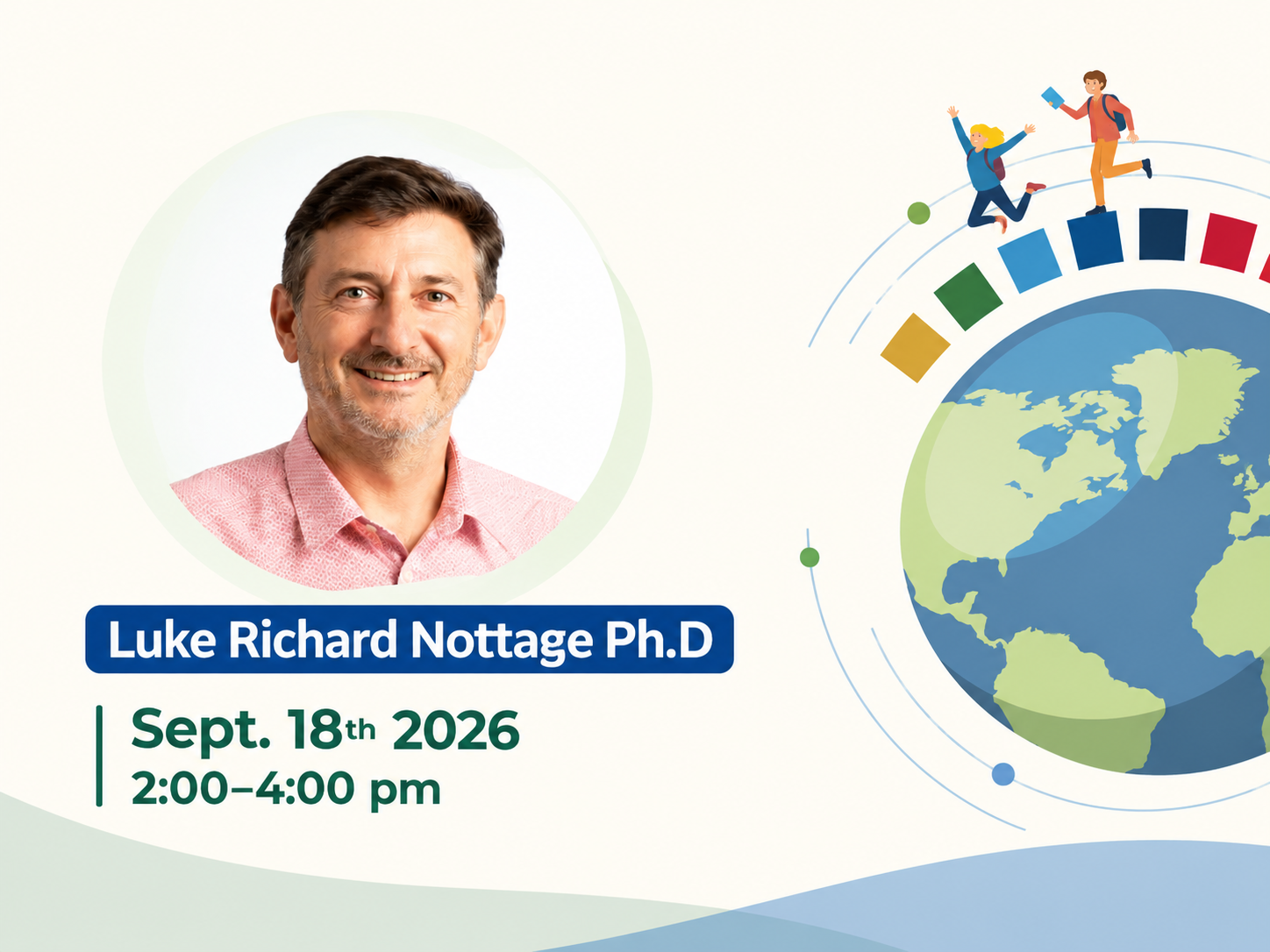 Luke Richard Nottage Ph.D

Sept. 18th 2026
2:00–4:00 pm